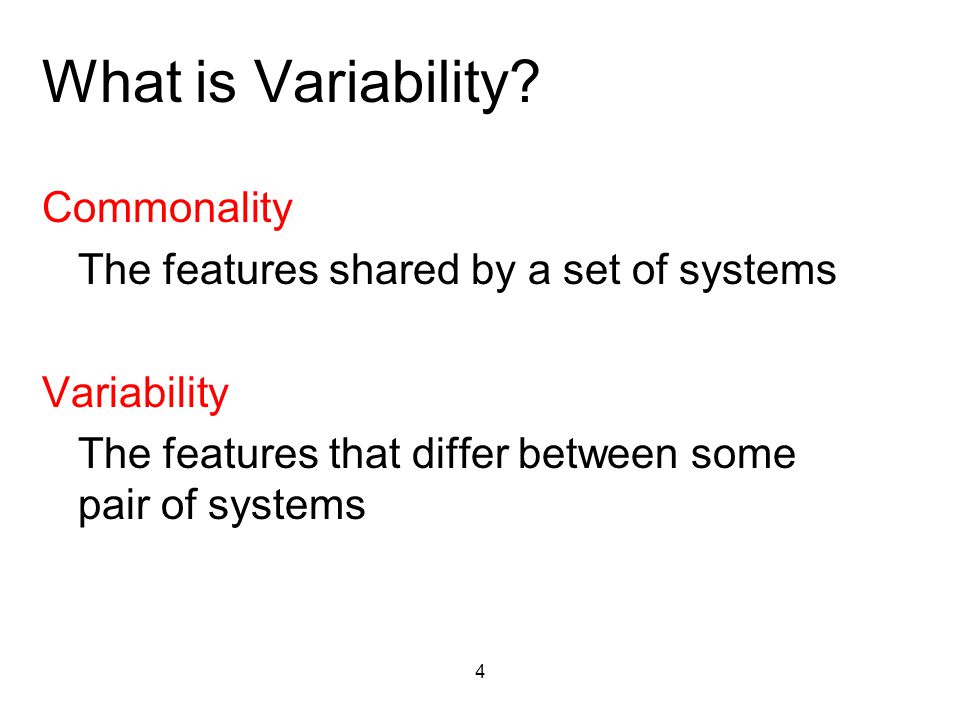 What is Variability?

Commonality

The features shared by a set of systems

Variability

The features that differ between some pair of systems

4